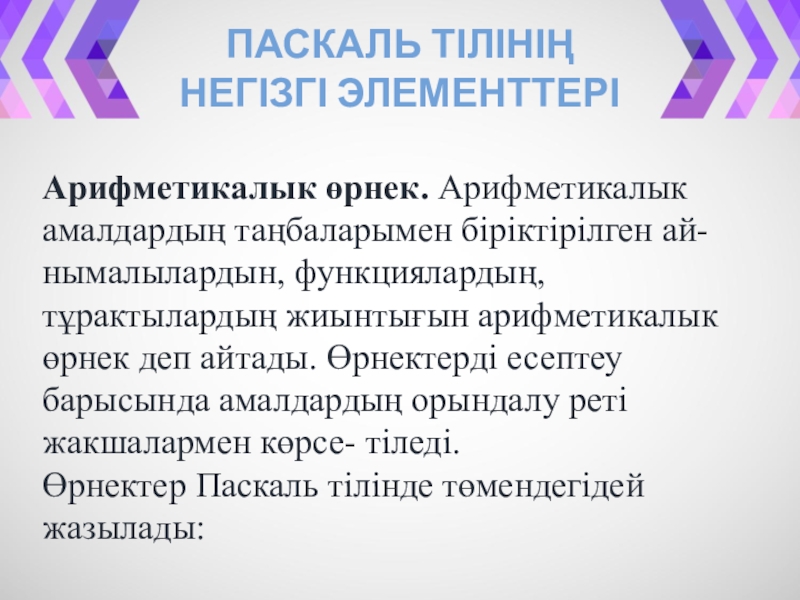 ПАСКАЛЬ ТІЛІНІҢ НЕГІЗГІ ЭЛЕМЕНТТЕРІ

**Арифметикалык өрнек.** Арифметикалык амалдардың таңбаларымен біріктірілген айнымалылардын, функциялардың, тұрактылардың жиынтығын арифметикалык өрнек деп айтады. Өрнектерді есептеу барысында амалдардың орындалу реті жакшалармен көрсе- тіледі.
Өрнектер Паскаль тілінде төмендегідей жазылады: